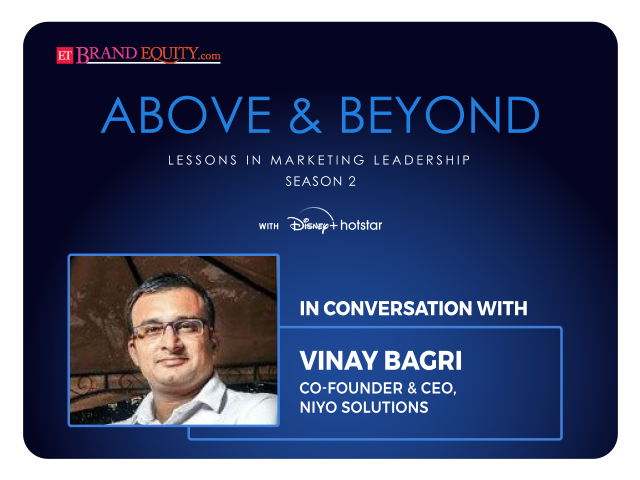 ET BRAND EQUITY.com

ABOVE & BEYOND

LESSONS IN MARKETING LEADERSHIP
SEASON 2

WITH Disney+ hotstar

IN CONVERSATION WITH

VINAY BAGRI
CO-FOUNDER & CEO,
NIYO SOLUTIONS